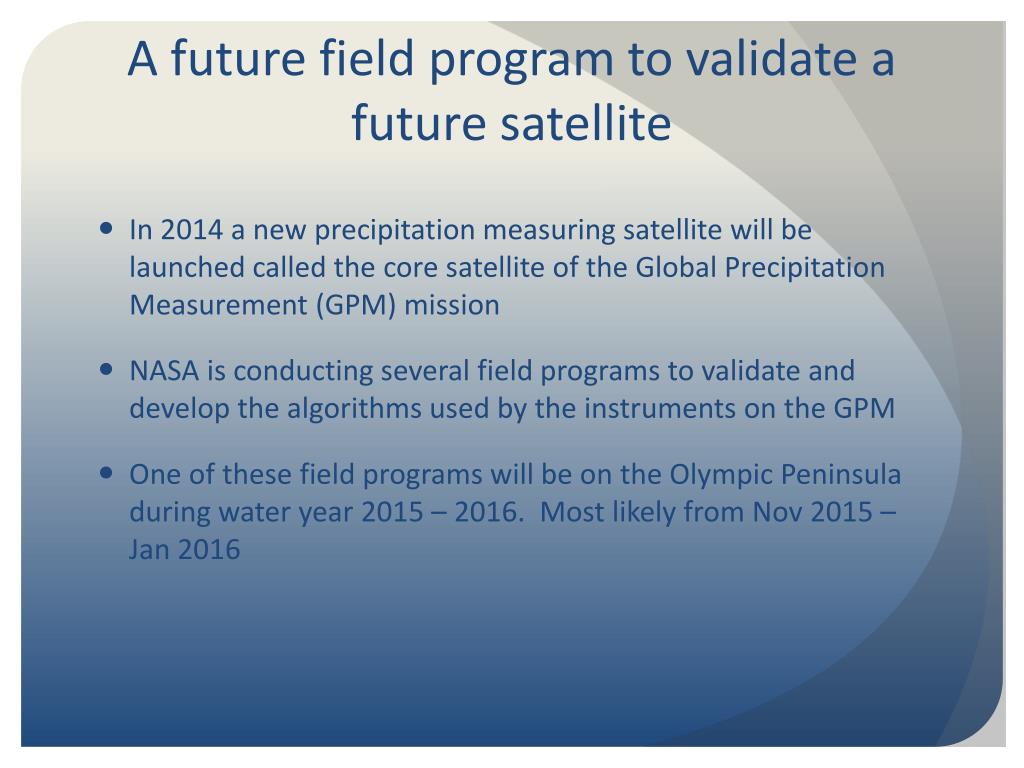 A future field program to validate a future satellite

• In 2014 a new precipitation measuring satellite will be launched called the core satellite of the Global Precipitation Measurement (GPM) mission

• NASA is conducting several field programs to validate and develop the algorithms used by the instruments on the GPM

• One of these field programs will be on the Olympic Peninsula during water year 2015 – 2016. Most likely from Nov 2015 – Jan 2016